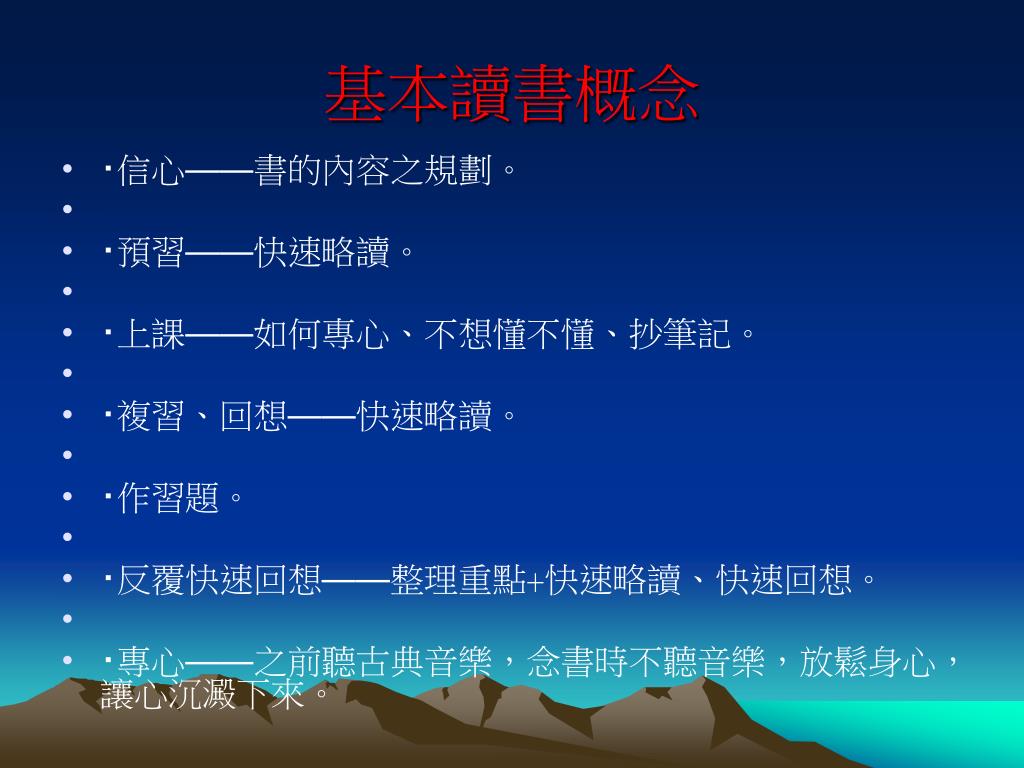 基本讀書概念

• ‧信心——書的內容之規劃。
•
• ‧預習——快速略讀。
•
• ‧上課——如何專心、不想懂不懂、抄筆記。
•
• ‧複習、回想——快速略讀。
•
• ‧作習題。
•
• ‧反覆快速回想——整理重點+快速略讀、快速回想。
•
• ‧專心——之前聽古典音樂，念書時不聽音樂，放鬆身心，讓心沉澱下來。